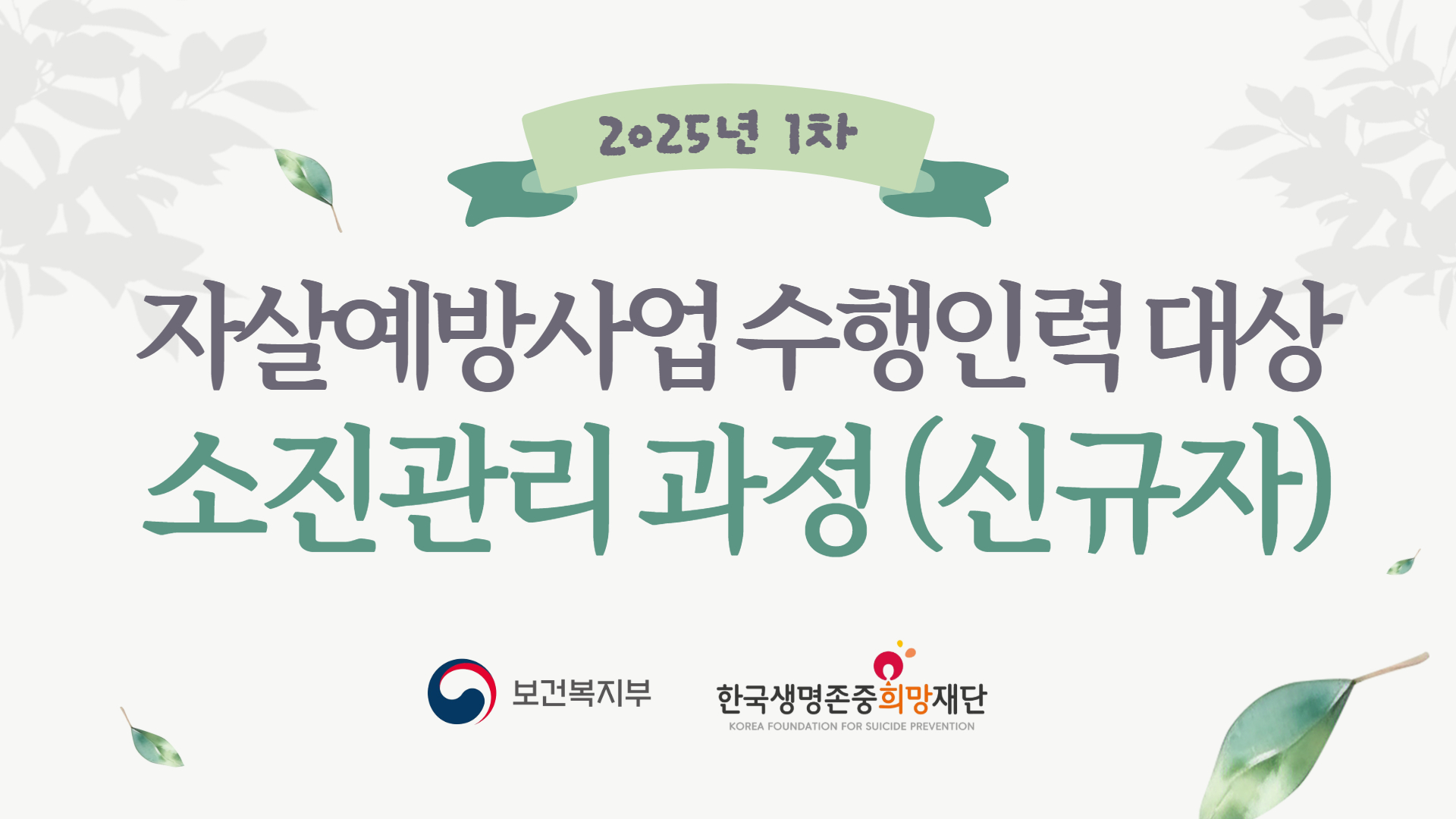 2025년 1차

자살예방사업 수행인력 대상
소진관리 과정 (신규자)

보건복지부

한국생명존중희망재단
KOREA FOUNDATION FOR SUICIDE PREVENTION